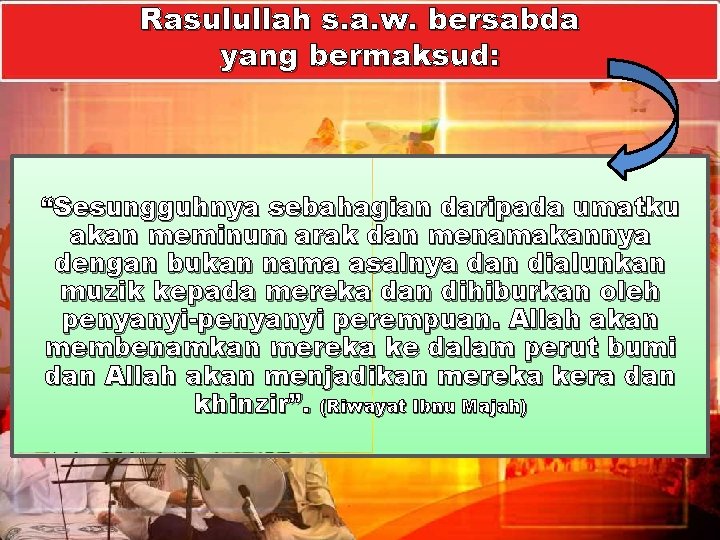 Rasulullah s.a.w. bersabda yang bermaksud:

“Sesungguhnya sebahagian daripada umatku akan meminum arak dan menamakannya dengan bukan nama asalnya dan dialunkan muzik kepada mereka dan dihiburkan oleh penyanyi-penyanyi perempuan. Allah akan membenamkan mereka ke dalam perut bumi dan Allah akan menjadikan mereka kera dan khinzir”. (Riwayat Ibnu Majah)